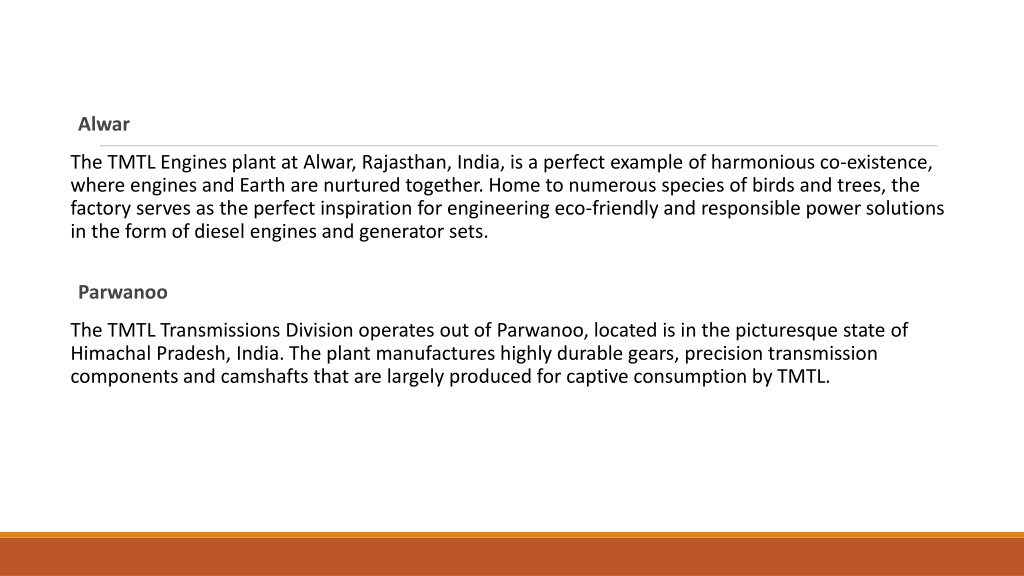 Alwar

The TMTL Engines plant at Alwar, Rajasthan, India, is a perfect example of harmonious co-existence, where engines and Earth are nurtured together. Home to numerous species of birds and trees, the factory serves as the perfect inspiration for engineering eco-friendly and responsible power solutions in the form of diesel engines and generator sets.

Parwanoo

The TMTL Transmissions Division operates out of Parwanoo, located is in the picturesque state of Himachal Pradesh, India. The plant manufactures highly durable gears, precision transmission components and camshafts that are largely produced for captive consumption by TMTL.